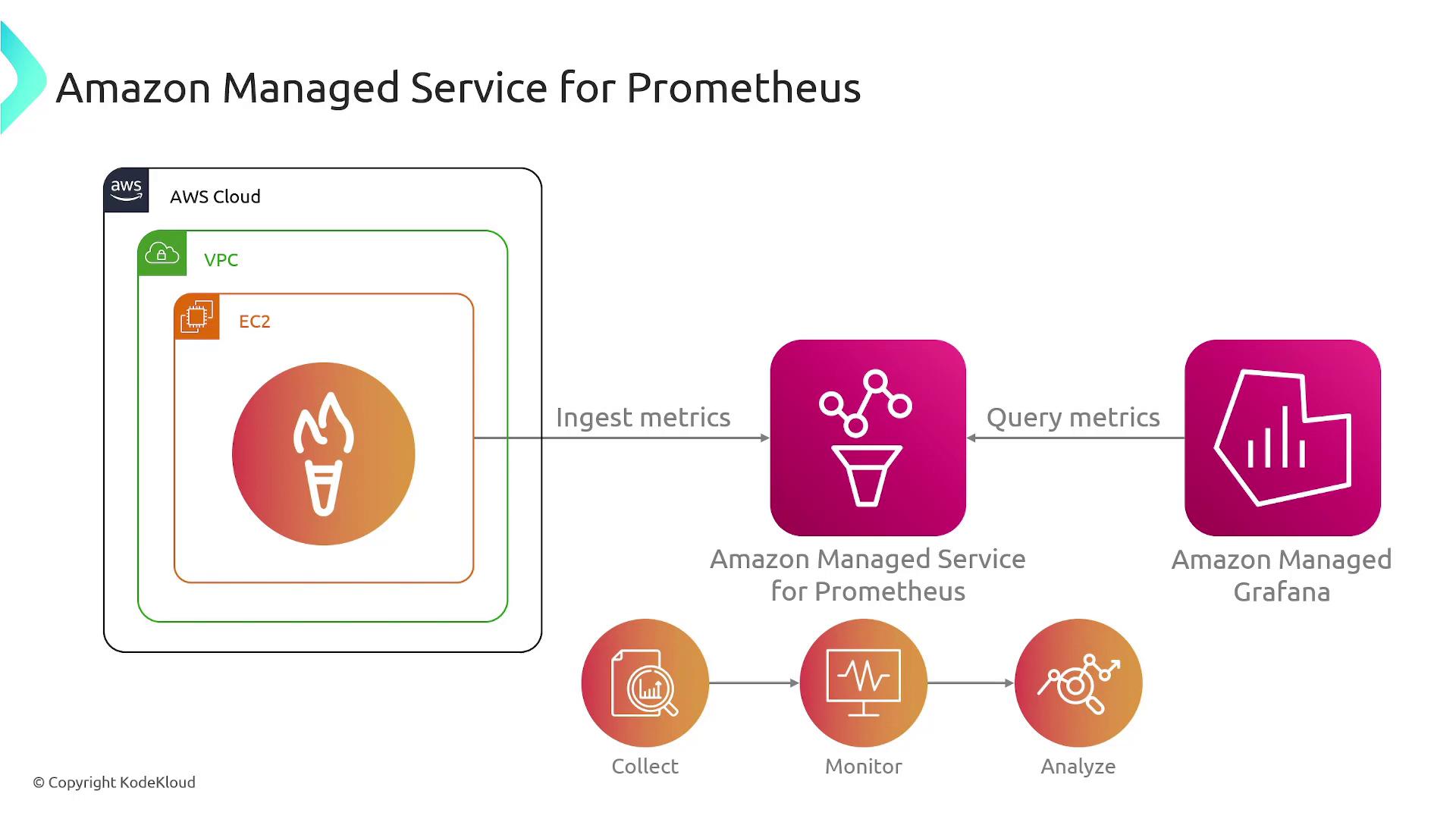 Amazon Managed Service for Prometheus

aws

AWS Cloud

VPC

EC2

Ingest metrics

Query metrics

Amazon Managed Service for Prometheus

Amazon Managed Grafana

Collect

Monitor

Analyze

© Copyright KodeKloud